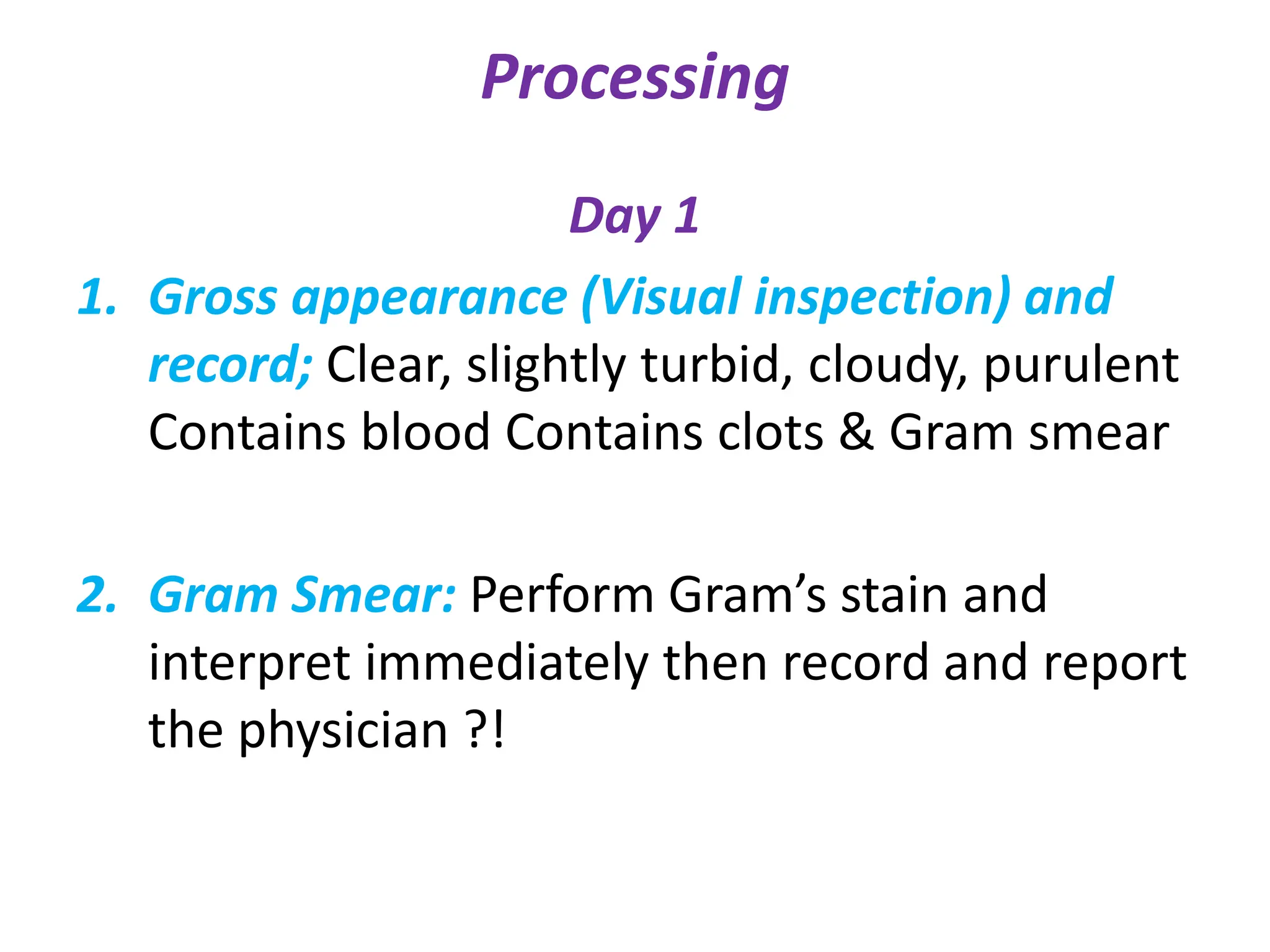 Processing

Day 1

1. Gross appearance (Visual inspection) and record; Clear, slightly turbid, cloudy, purulent Contains blood Contains clots & Gram smear

2. Gram Smear: Perform Gram’s stain and interpret immediately then record and report the physician ?!